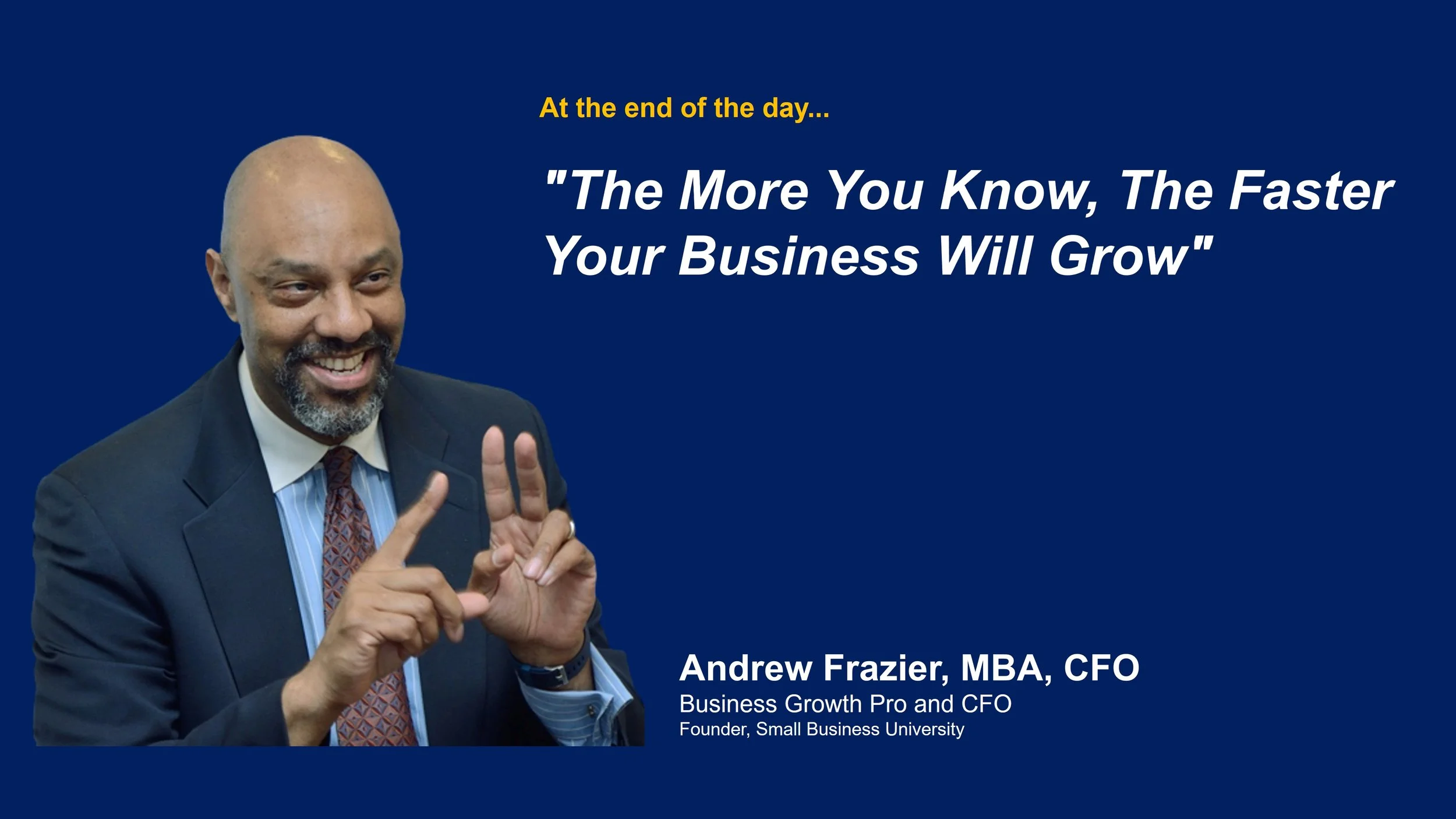 At the end of the day...

"The More You Know, The Faster Your Business Will Grow"

Andrew Frazier, MBA, CFO
Business Growth Pro and CFO
Founder, Small Business University